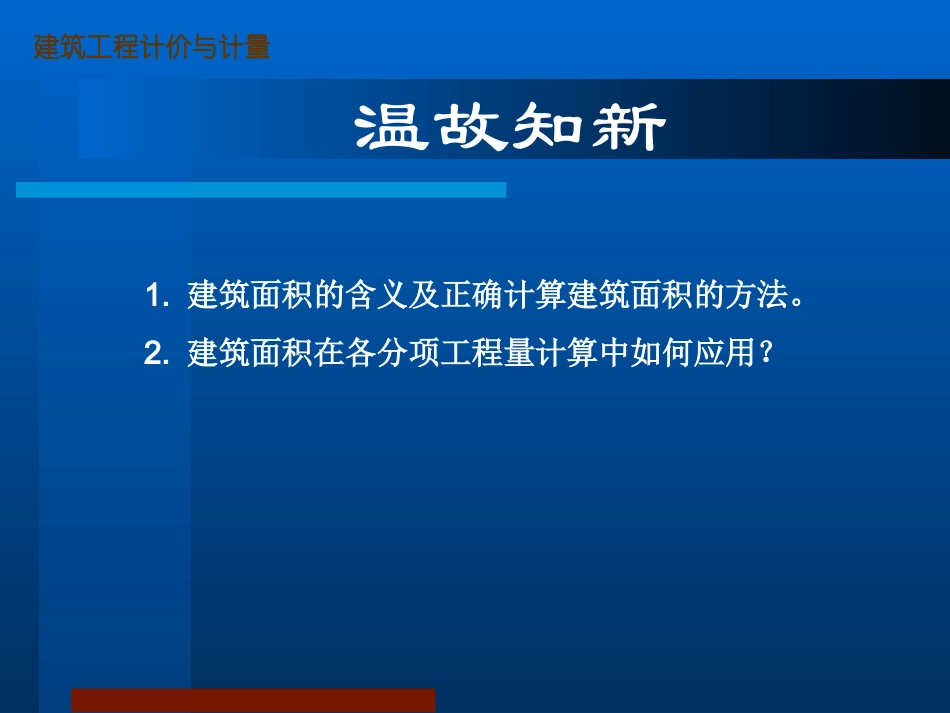 建筑工程计价与计量

温故知新

1. 建筑面积的含义及正确计算建筑面积的方法。

2. 建筑面积在各分项工程量计算中如何应用？